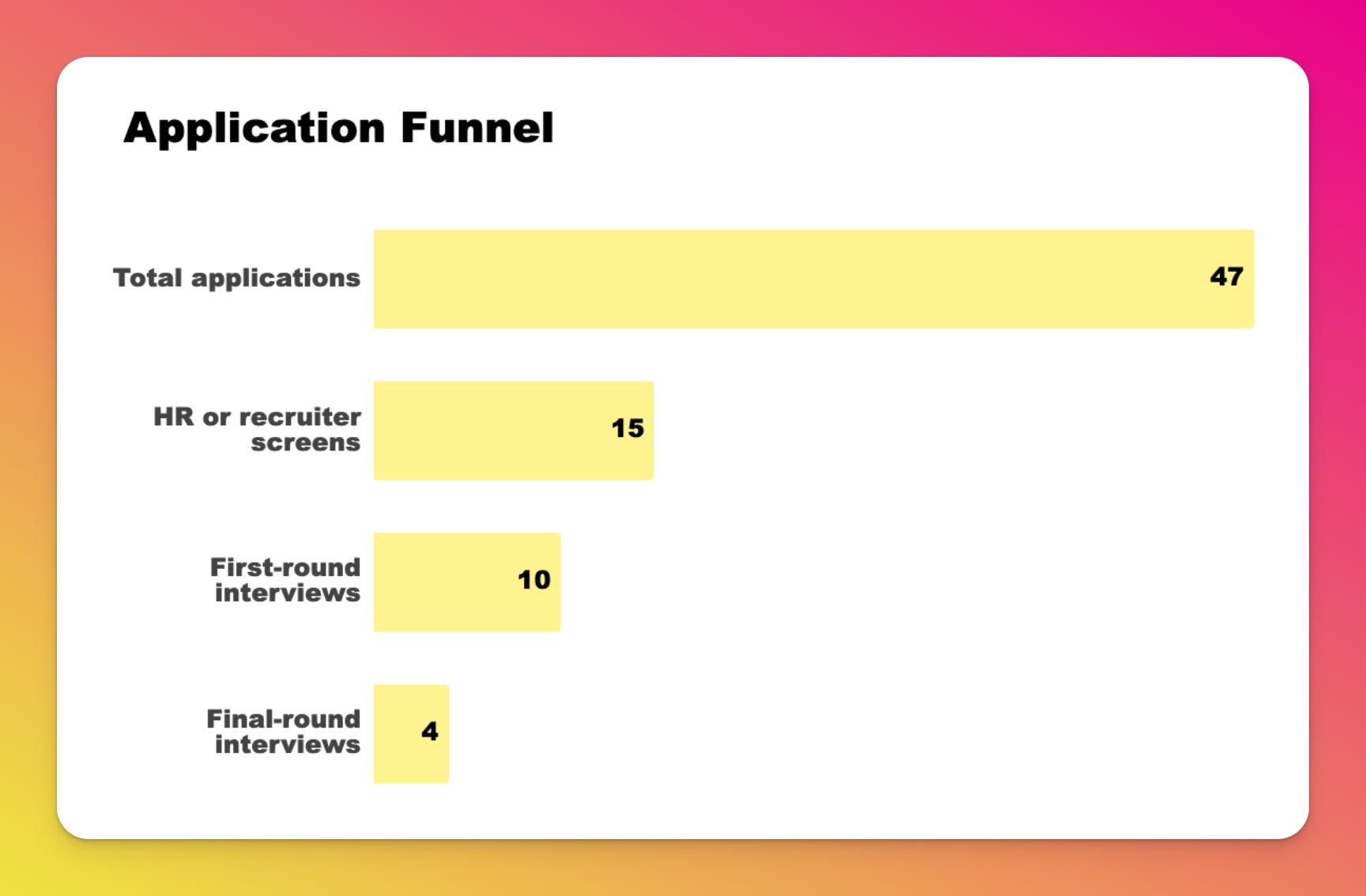 Application Funnel

Total applications 47

HR or recruiter screens 15

First-round interviews 10

Final-round interviews 4